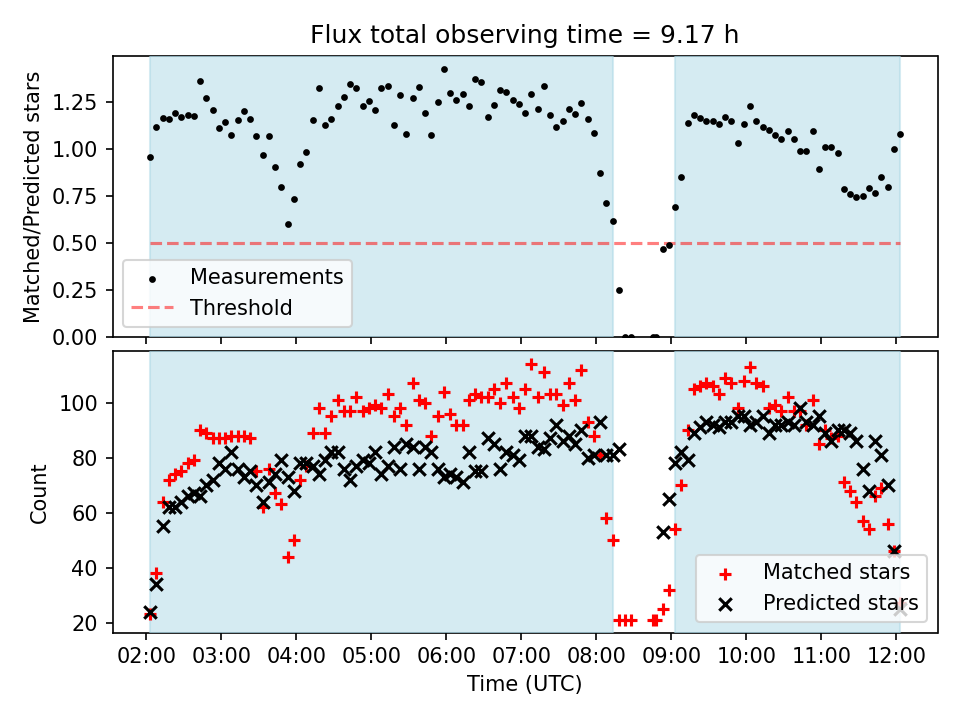 Flux total observing time = 9.17 h

Matched/Predicted stars

1.25
1.00
0.75
0.50
0.25
0.00

Measurements
Threshold

Count

100
80
60
40
20

Matched stars
Predicted stars

02:00 03:00 04:00 05:00 06:00 07:00 08:00 09:00 10:00 11:00 12:00

Time (UTC)